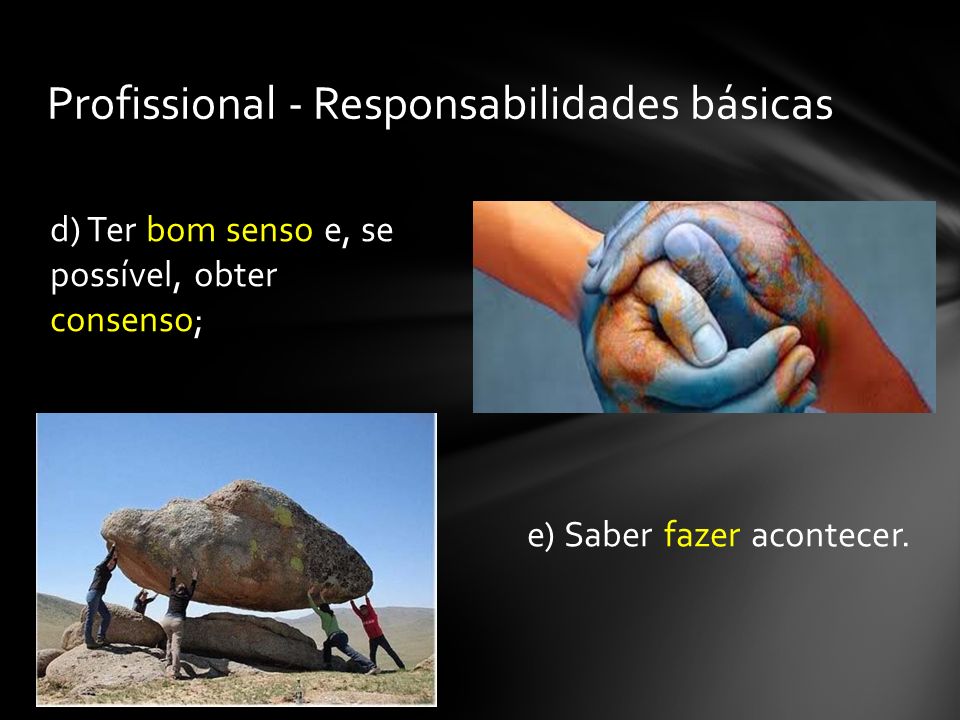 Profissional - Responsabilidades básicas

d) Ter bom senso e, se possível, obter consenso;

e) Saber fazer acontecer.